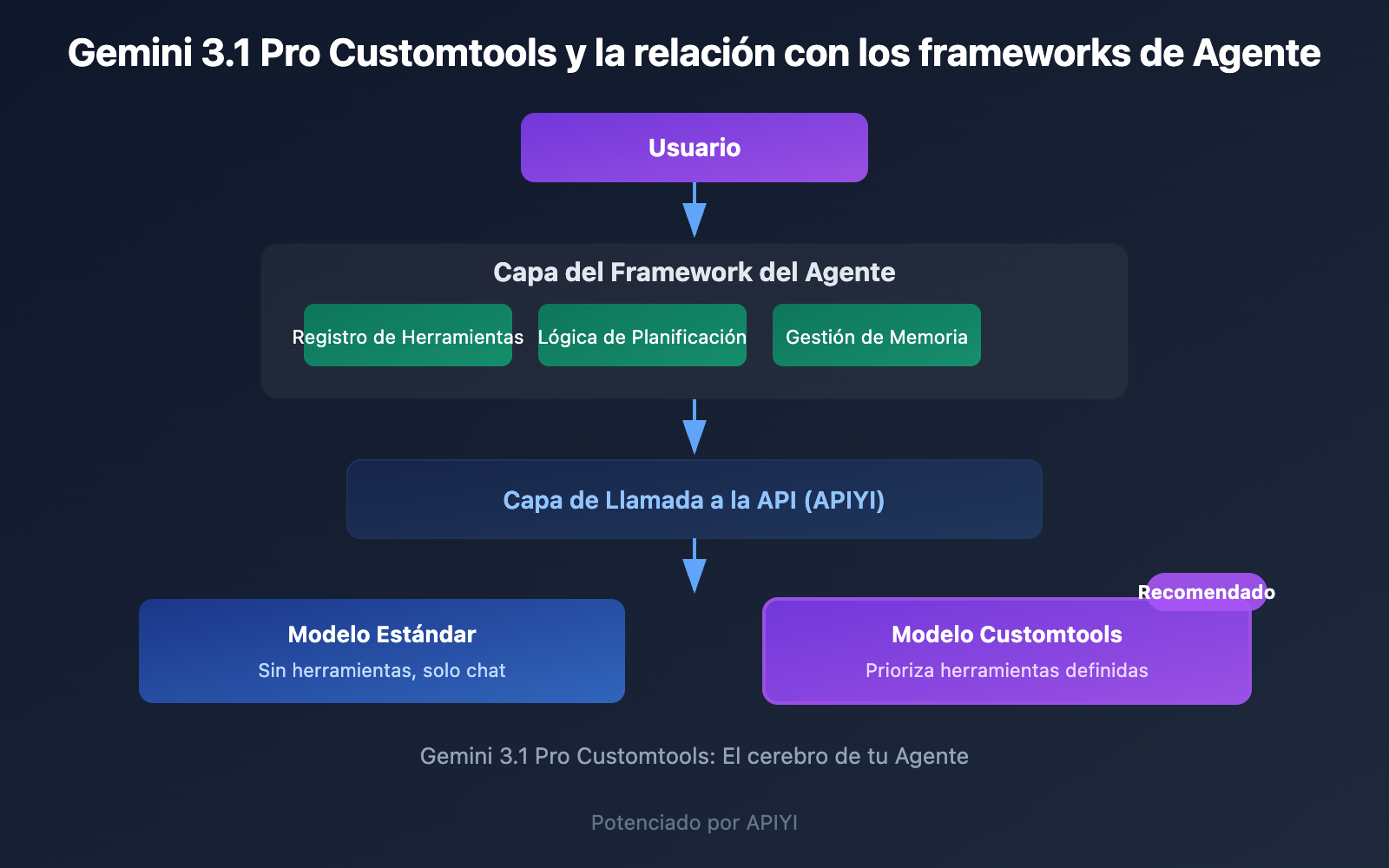 Gemini 3.1 Pro Customtools y la relación con los frameworks de Agente

Usuario

Capa del Framework del Agente

Registro de Herramientas

Lógica de Planificación

Gestión de Memoria

Capa de Llamada a la API (APIYI)

Modelo Estándar
Sin herramientas, solo chat

Recomendado

Modelo Customtools
Prioriza herramientas definidas

Gemini 3.1 Pro Customtools: El cerebro de tu Agente

Potenciado por APIYI